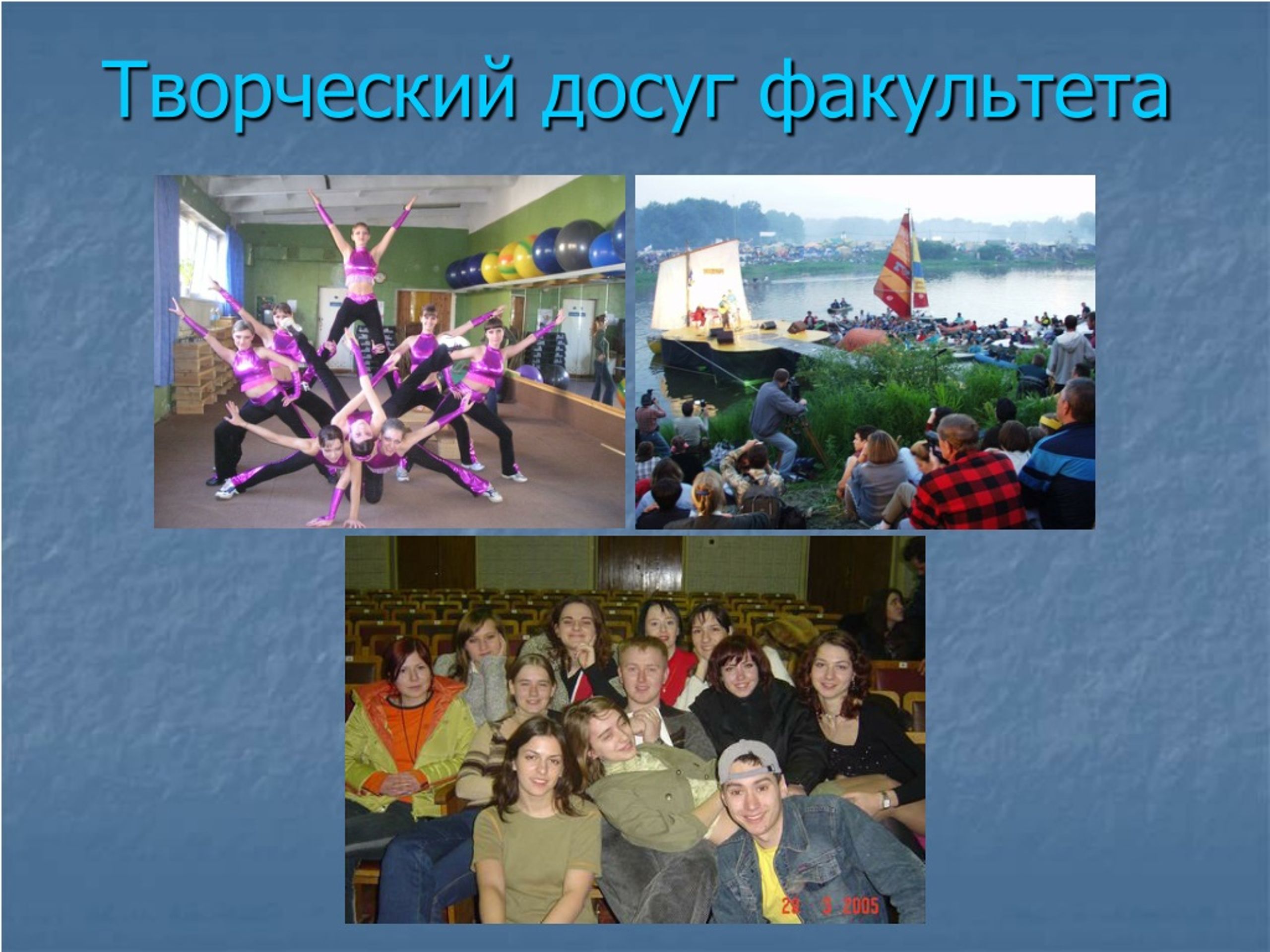 Творческий досуг факультета

28 3 2005